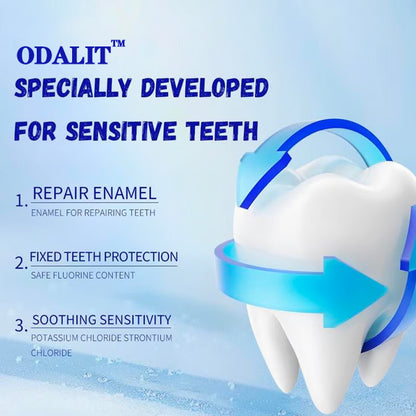 ODALIT™
SPECIALLY DEVELOPED
FOR SENSITIVE TEETH

1. REPAIR ENAMEL
ENAMEL FOR REPAIRING TEETH

2. FIXED TEETH PROTECTION
SAFE FLUORINE CONTENT

3. SOOTHING SENSITIVITY
POTASSIUM CHLORIDE STRONTIUM CHLORIDE